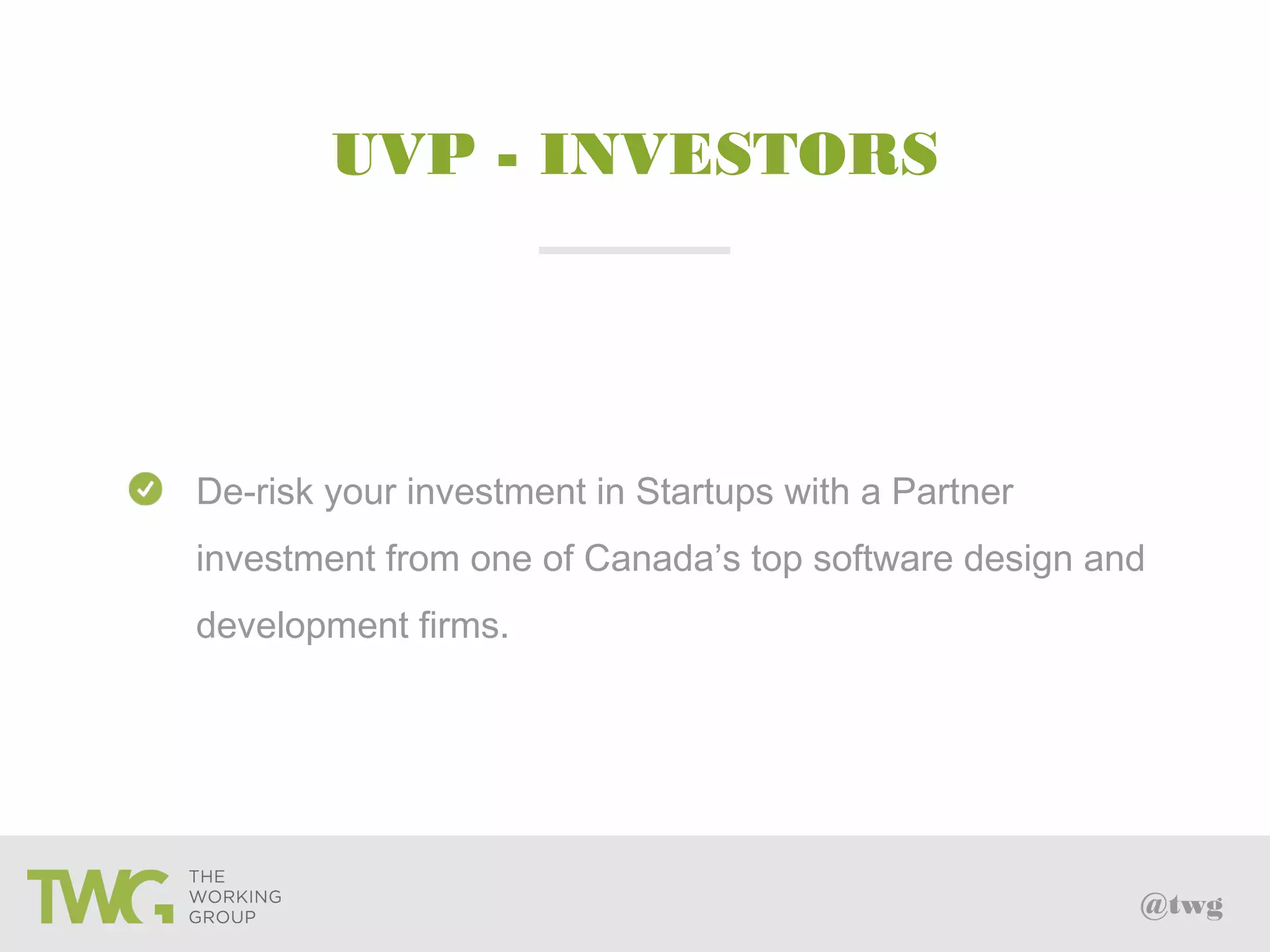 UVP - INVESTORS

De-risk your investment in Startups with a Partner investment from one of Canada's top software design and development firms.

TWG THE WORKING GROUP

@twg